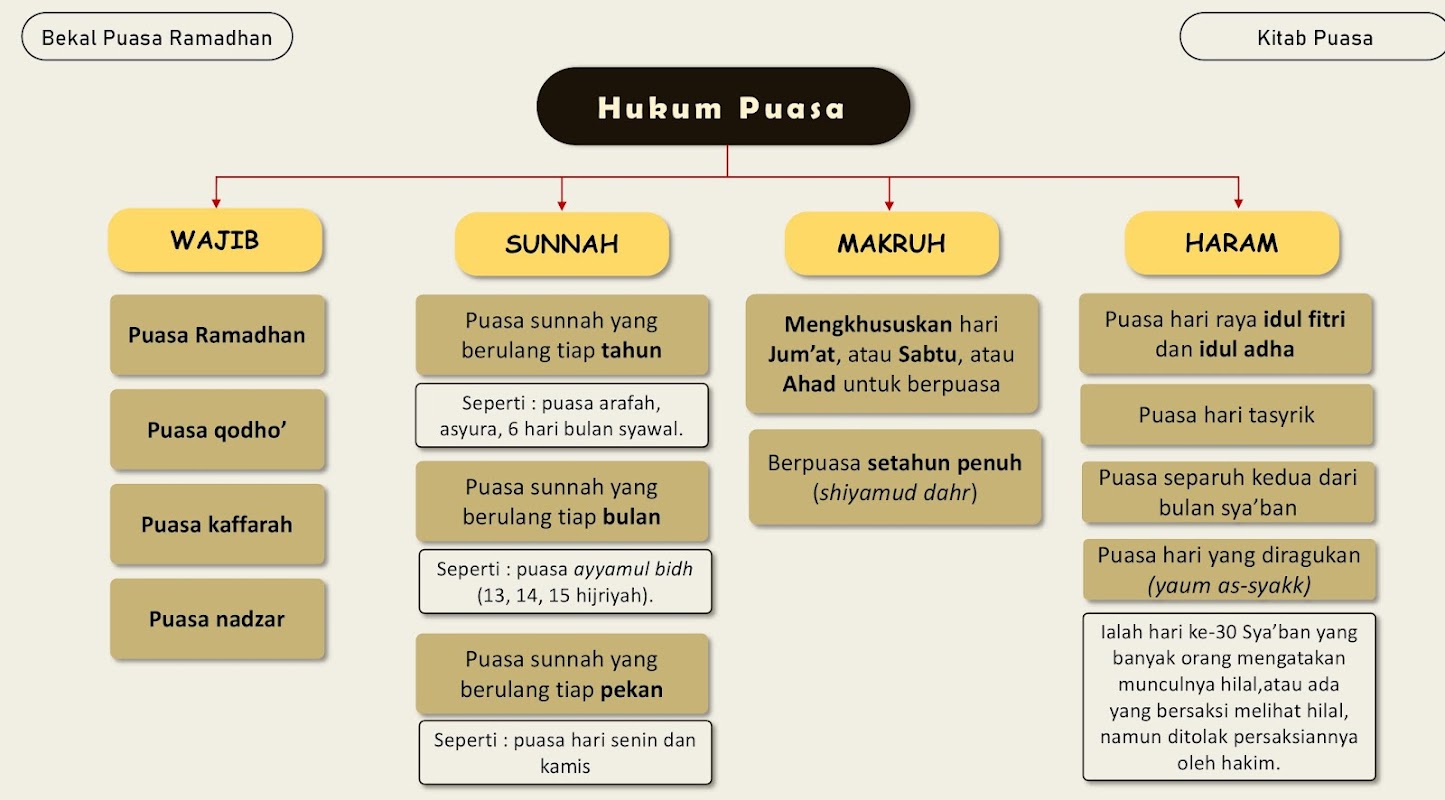 Bekal Puasa Ramadhan

Kitab Puasa

Hukum Puasa

WAJIB

Puasa Ramadhan

Puasa qodho'

Puasa kaffarah

Puasa nadzar

SUNNAH

Puasa sunnah yang berulang tiap tahun

Seperti : puasa arafah, asyura, 6 hari bulan syawal.

Puasa sunnah yang berulang tiap bulan

Seperti : puasa ayyamul bidh (13, 14, 15 hijriyah).

Puasa sunnah yang berulang tiap pekan

Seperti : puasa hari senin dan kamis

MAKRUH

Mengkhususkan hari Jum'at, atau Sabtu, atau Ahad untuk berpuasa

Berpuasa setahun penuh (shiyamud dahr)

HARAM

Puasa hari raya idul fitri dan idul adha

Puasa hari tasyrik

Puasa separuh kedua dari bulan sya'ban

Puasa hari yang diragukan (yaum as-syakk)

Ialah hari ke-30 Sya'ban yang banyak orang mengatakan munculnya hilal,atau ada yang bersaksi melihat hilal, namun ditolak persaksiannya oleh hakim.